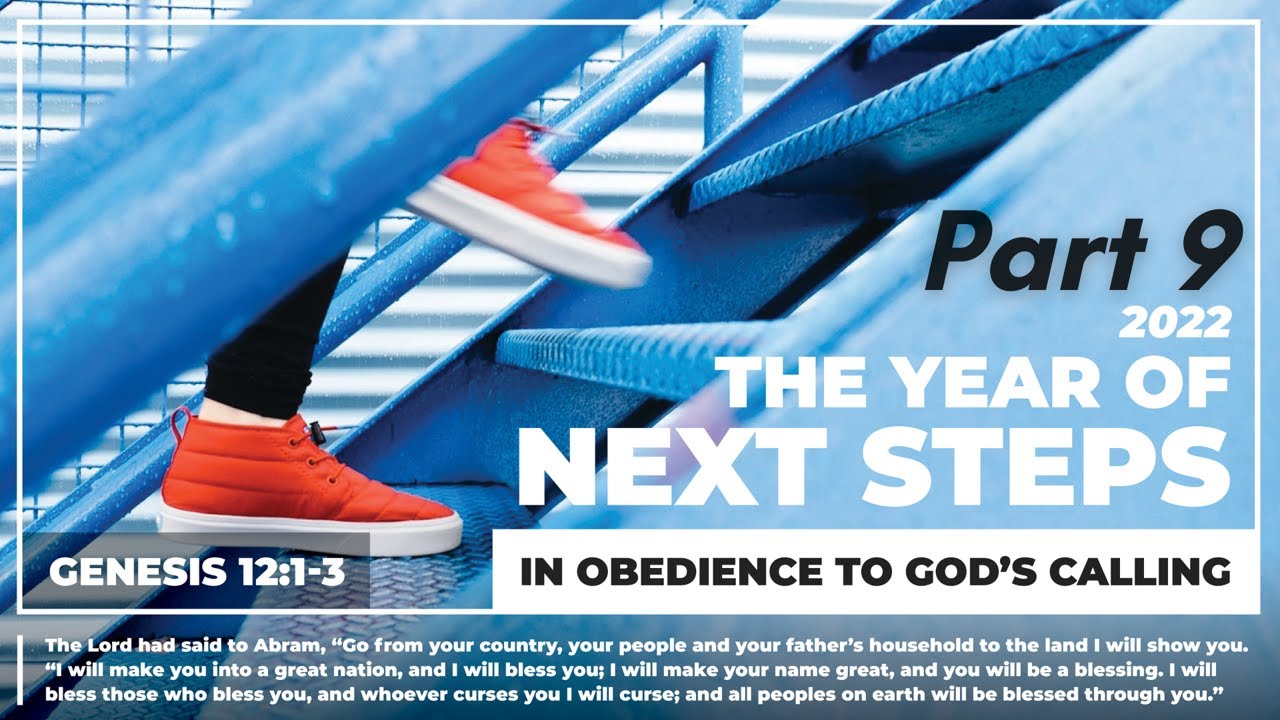 Part 9

2022

THE YEAR OF

NEXT STEPS

GENESIS 12:1-3

IN OBEDIENCE TO GOD'S CALLING

The Lord had said to Abram, "Go from your country, your people and your father's household to the land I will show you. "I will make you into a great nation, and I will bless you; I will make your name great, and you will be a blessing. I will bless those who bless you, and whoever curses you I will curse; and all peoples on earth will be blessed through you."